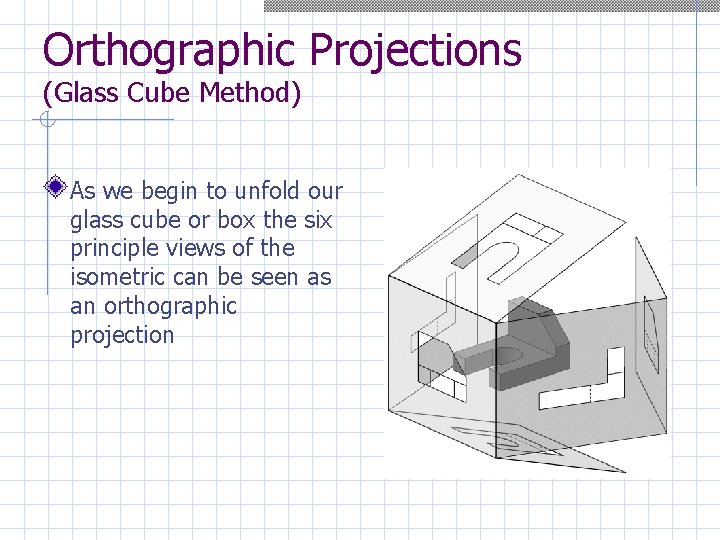 Orthographic Projections
(Glass Cube Method)

As we begin to unfold our glass cube or box the six principle views of the isometric can be seen as an orthographic projection